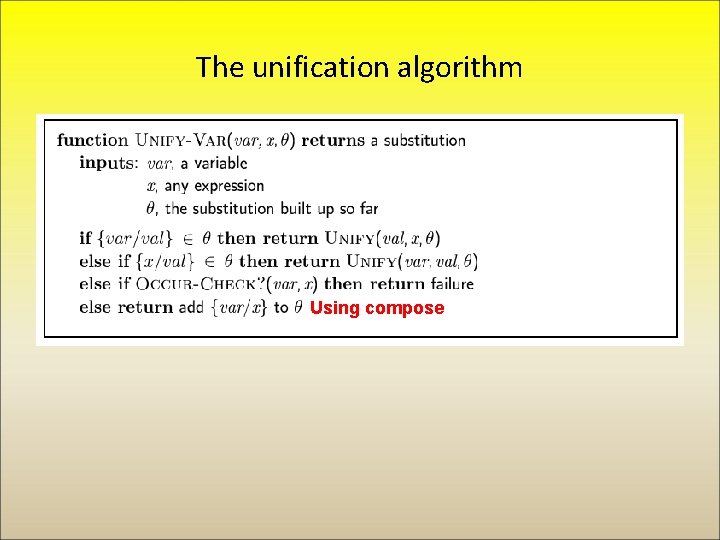 The unification algorithm

function UNIFY-VAR($var, x, \theta$) returns a substitution
inputs: $var$, a variable
$x$, any expression
$\theta$, the substitution built up so far

if $\{var/val\} \in \theta$ then return UNIFY($val, x, \theta$)
else if $\{x/val\} \in \theta$ then return UNIFY($var, val, \theta$)
else if OCCUR-CHECK?($var, x$) then return failure
else return add $\{var/x\}$ to $\theta$ Using compose